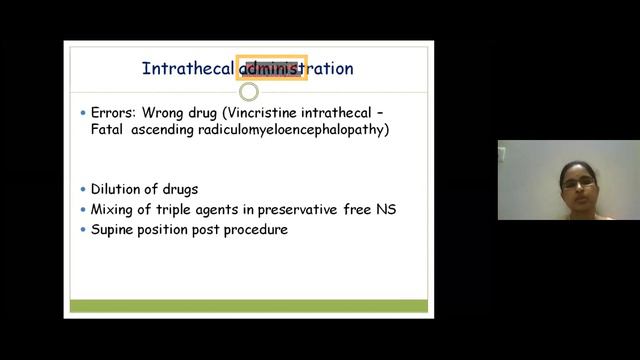 Intrathecal administration

• Errors: Wrong drug (Vincristine intrathecal – Fatal ascending radiculomyeloencephalopathy)

• Dilution of drugs
• Mixing of triple agents in preservative free NS
• Supine position post procedure